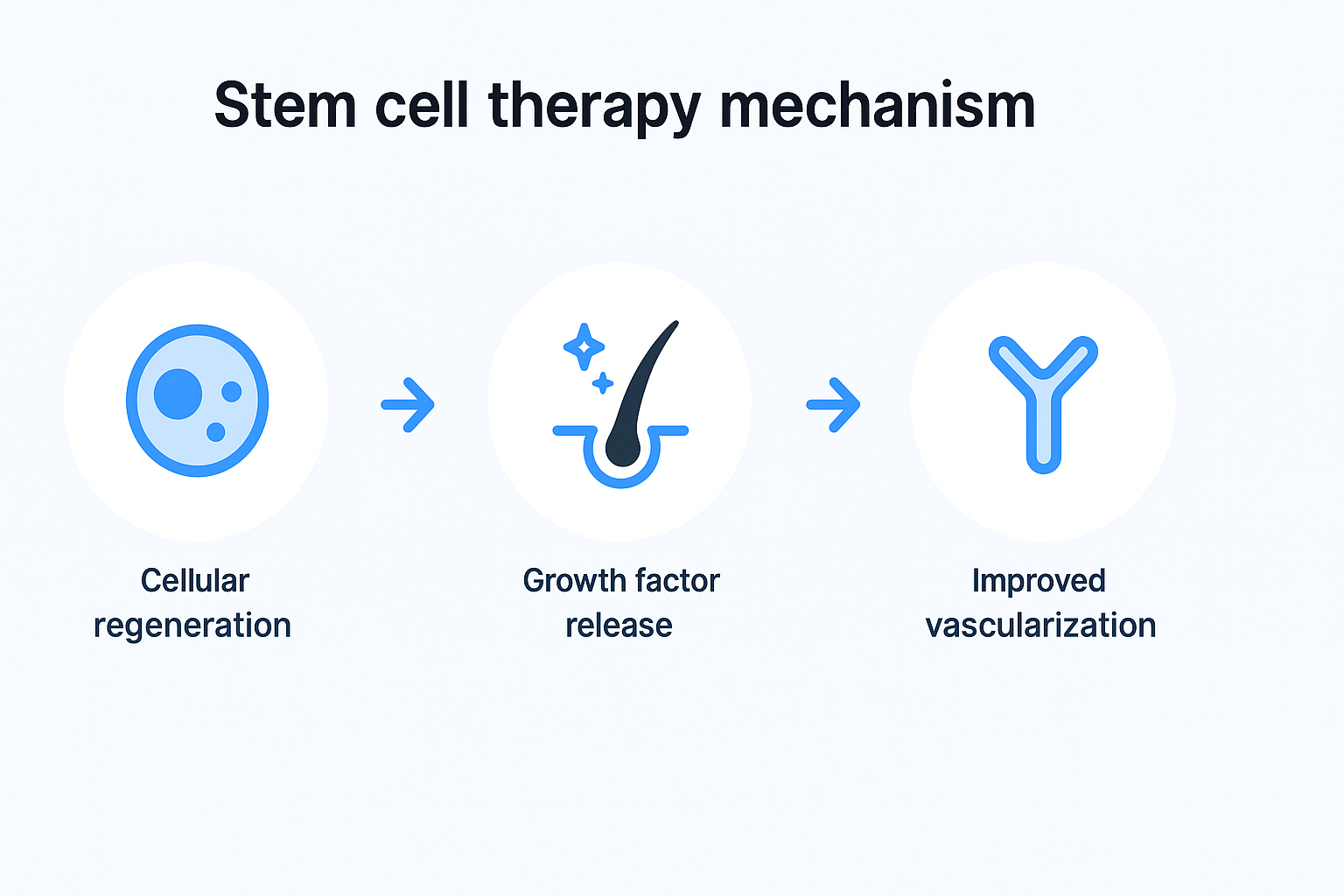 Stem cell therapy mechanism

Cellular regeneration

Growth factor release

Improved vascularization